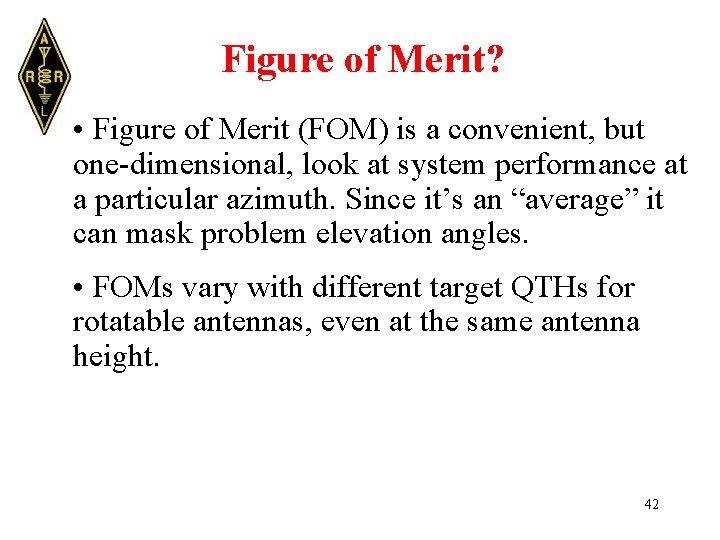 A
R R
L

Figure of Merit?

• Figure of Merit (FOM) is a convenient, but one-dimensional, look at system performance at a particular azimuth. Since it’s an “average” it can mask problem elevation angles.

• FOMs vary with different target QTHs for rotatable antennas, even at the same antenna height.

42